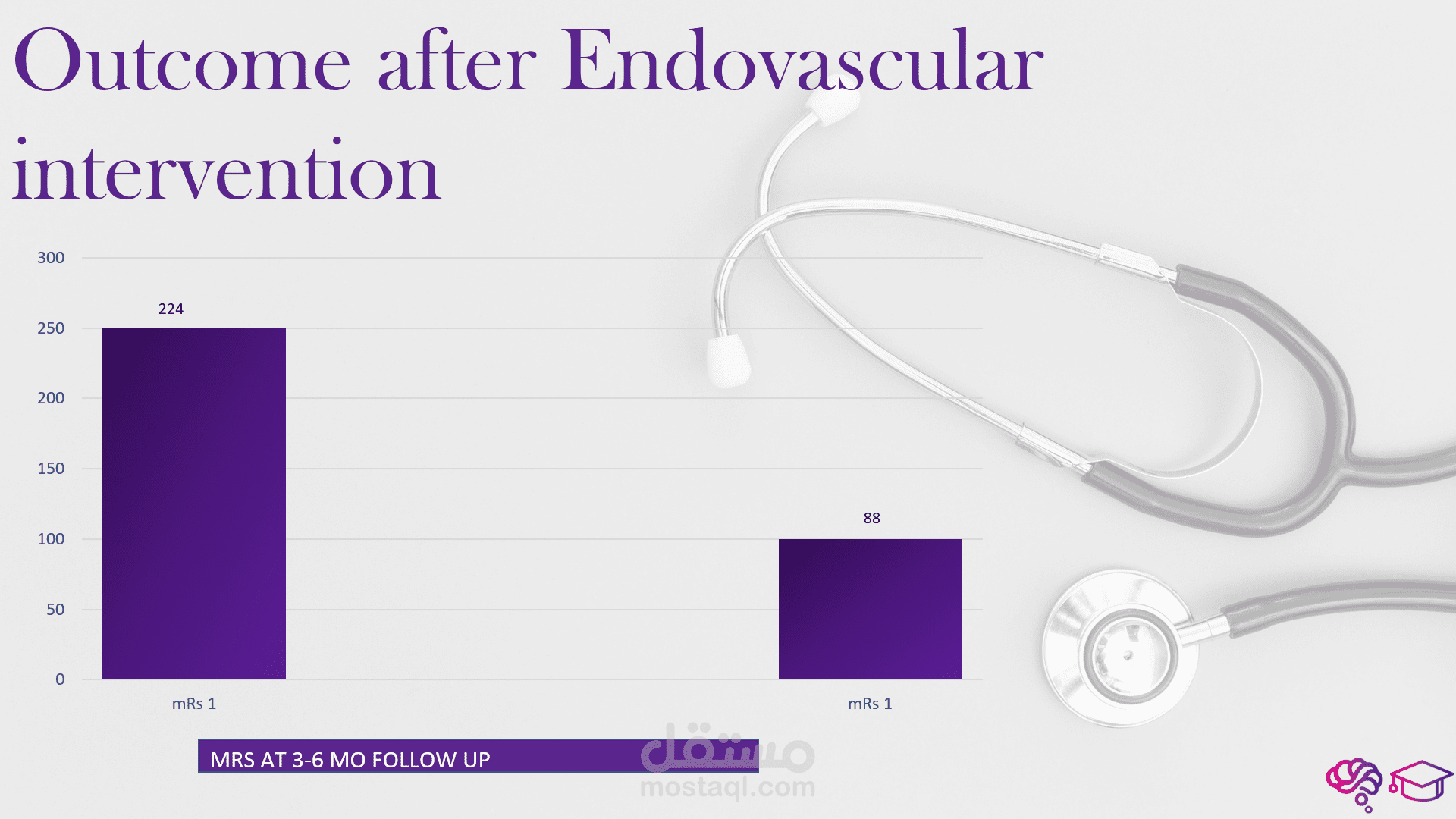 Outcome after Endovascular intervention

300
250
200
150
100
50
0

224
88

mRs 1
mRs 1

MRS AT 3-6 MO FOLLOW UP

مستقل
mostaql.com